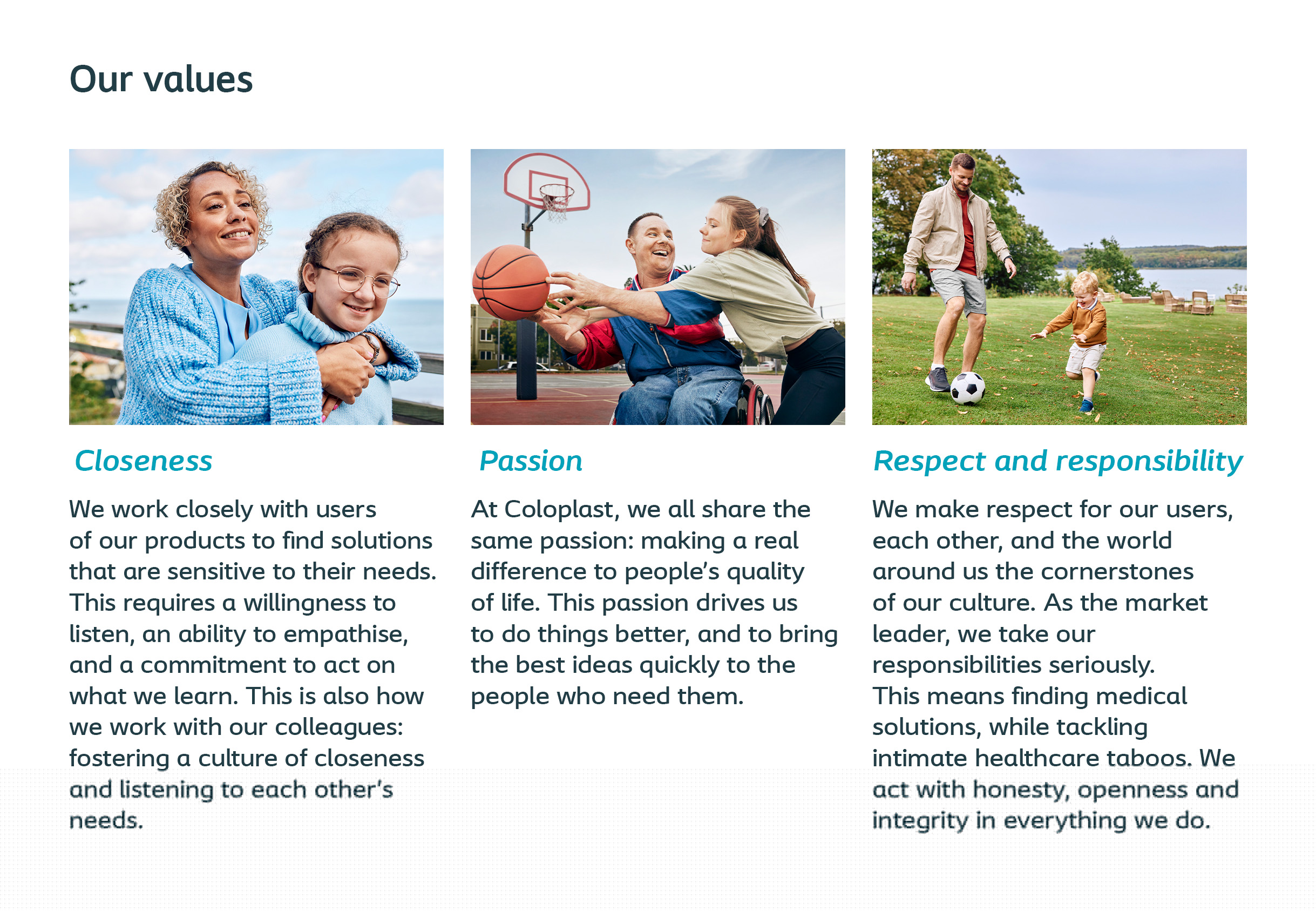 Our values

Closeness

We work closely with users of our products to find solutions that are sensitive to their needs. This requires a willingness to listen, an ability to empathise, and a commitment to act on what we learn. This is also how we work with our colleagues: fostering a culture of closeness and listening to each other's needs.

Passion

At Coloplast, we all share the same passion: making a real difference to people's quality of life. This passion drives us to do things better, and to bring the best ideas quickly to the people who need them.

Respect and responsibility

We make respect for our users, each other, and the world around us the cornerstones of our culture. As the market leader, we take our responsibilities seriously. This means finding medical solutions, while tackling intimate healthcare taboos. We act with honesty, openness and integrity in everything we do.